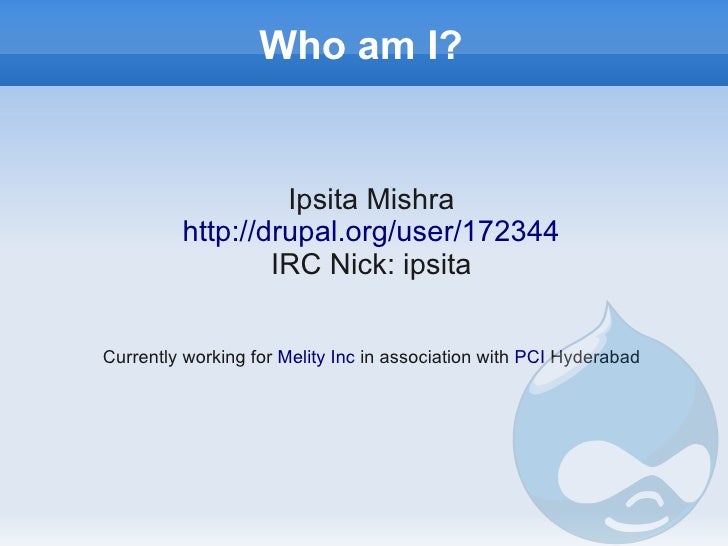 Who am I?

Ipsita Mishra
http://drupal.org/user/172344
IRC Nick: ipsita

Currently working for Melity Inc in association with PCI Hyderabad